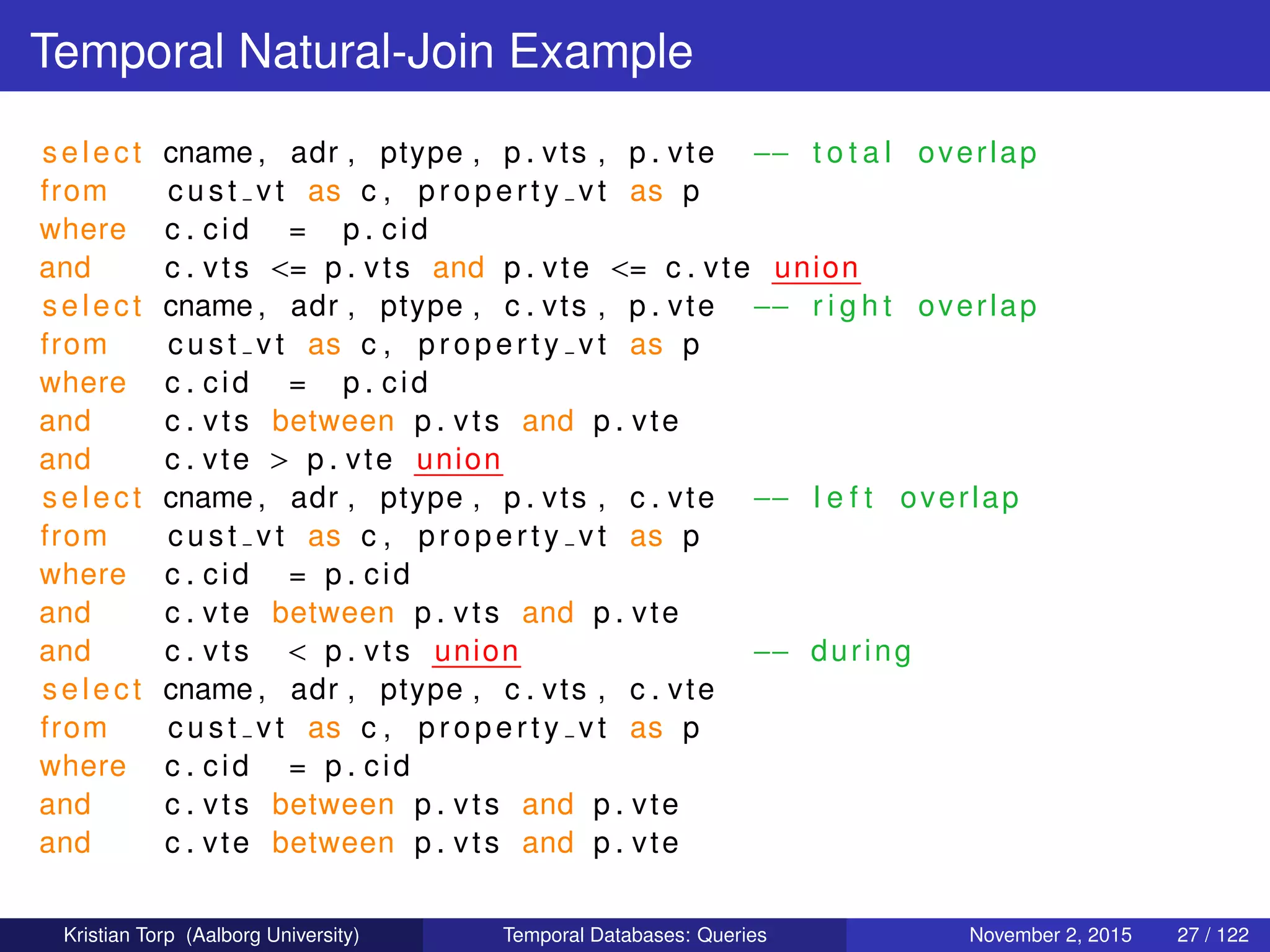 Temporal Natural-Join Example

select cname, adr, ptype, p.vts, p.vte -- total overlap
from cust_vt as c, property_vt as p
where c.cid = p.cid
and c.vts <= p.vts and p.vte <= c.vte union
select cname, adr, ptype, c.vts, p.vte -- right overlap
from cust_vt as c, property_vt as p
where c.cid = p.cid
and c.vts between p.vts and p.vte
and c.vte > p.vte union
select cname, adr, ptype, p.vts, c.vte -- left overlap
from cust_vt as c, property_vt as p
where c.cid = p.cid
and c.vte between p.vts and p.vte
and c.vts < p.vts union -- during
select cname, adr, ptype, c.vts, c.vte
from cust_vt as c, property_vt as p
where c.cid = p.cid
and c.vts between p.vts and p.vte
and c.vte between p.vts and p.vte

Kristian Torp (Aalborg University) Temporal Databases: Queries November 2, 2015 27 / 122